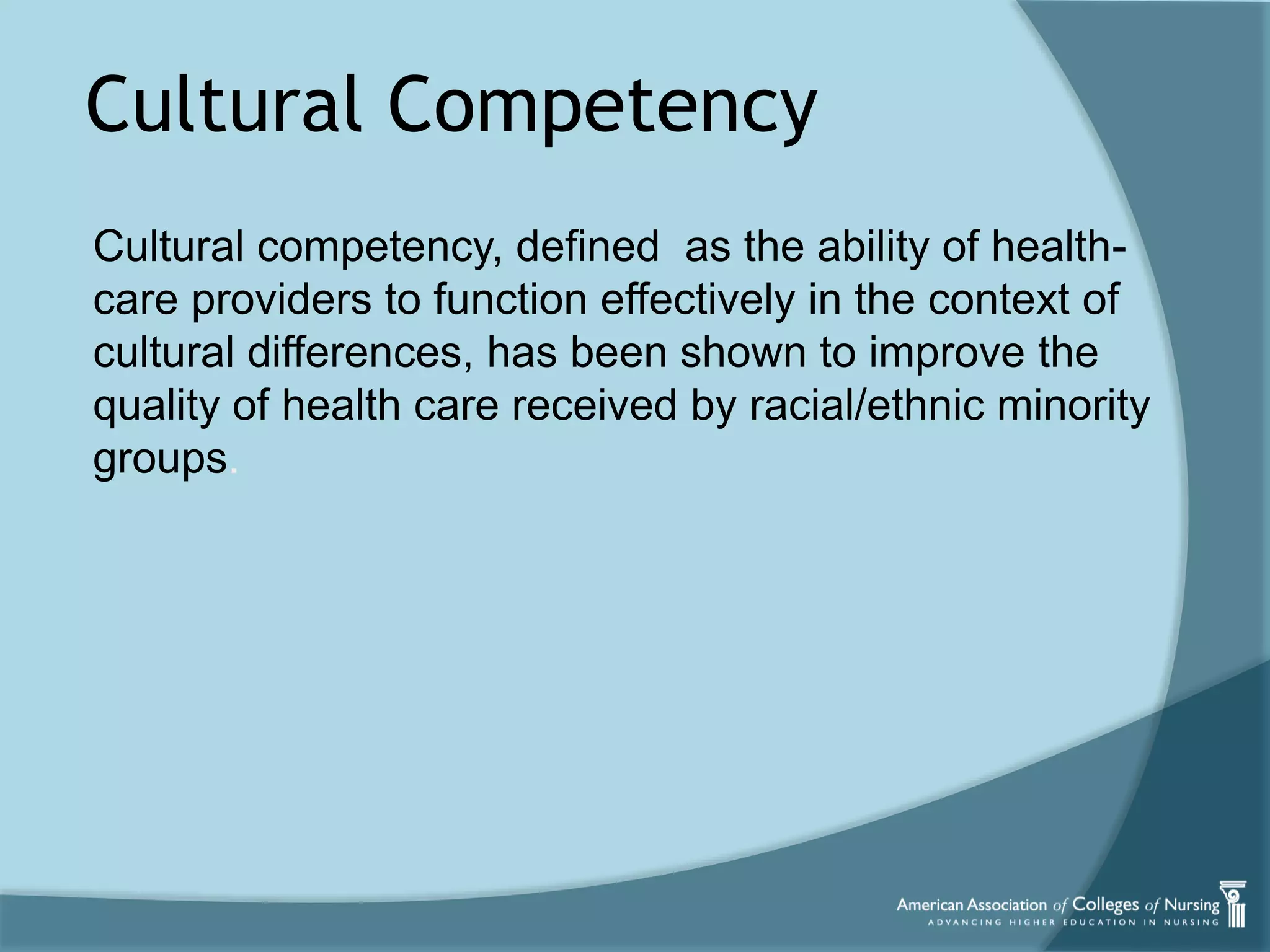 Cultural Competency

Cultural competency, defined as the ability of health-care providers to function effectively in the context of cultural differences, has been shown to improve the quality of health care received by racial/ethnic minority groups.

American Association of Colleges of Nursing
ADVANCING HIGHER EDUCATION IN NURSING